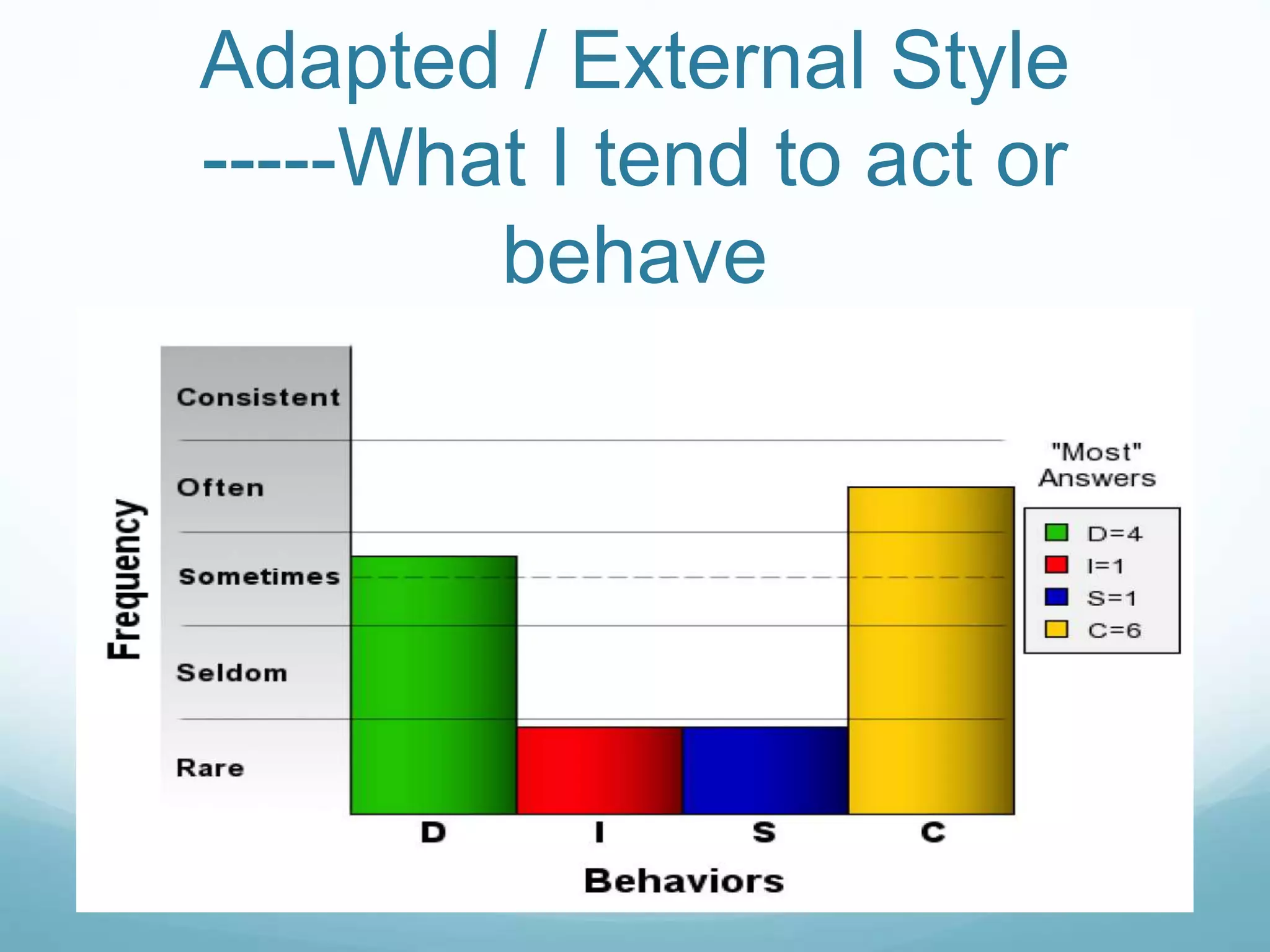 Adapted / External Style -----What I tend to act or behave

Frequency

Consistent

Often

Sometimes

Seldom

Rare

"Most" Answers

D=4
I=1
S=1
C=6

D

I

S

C

Behaviors